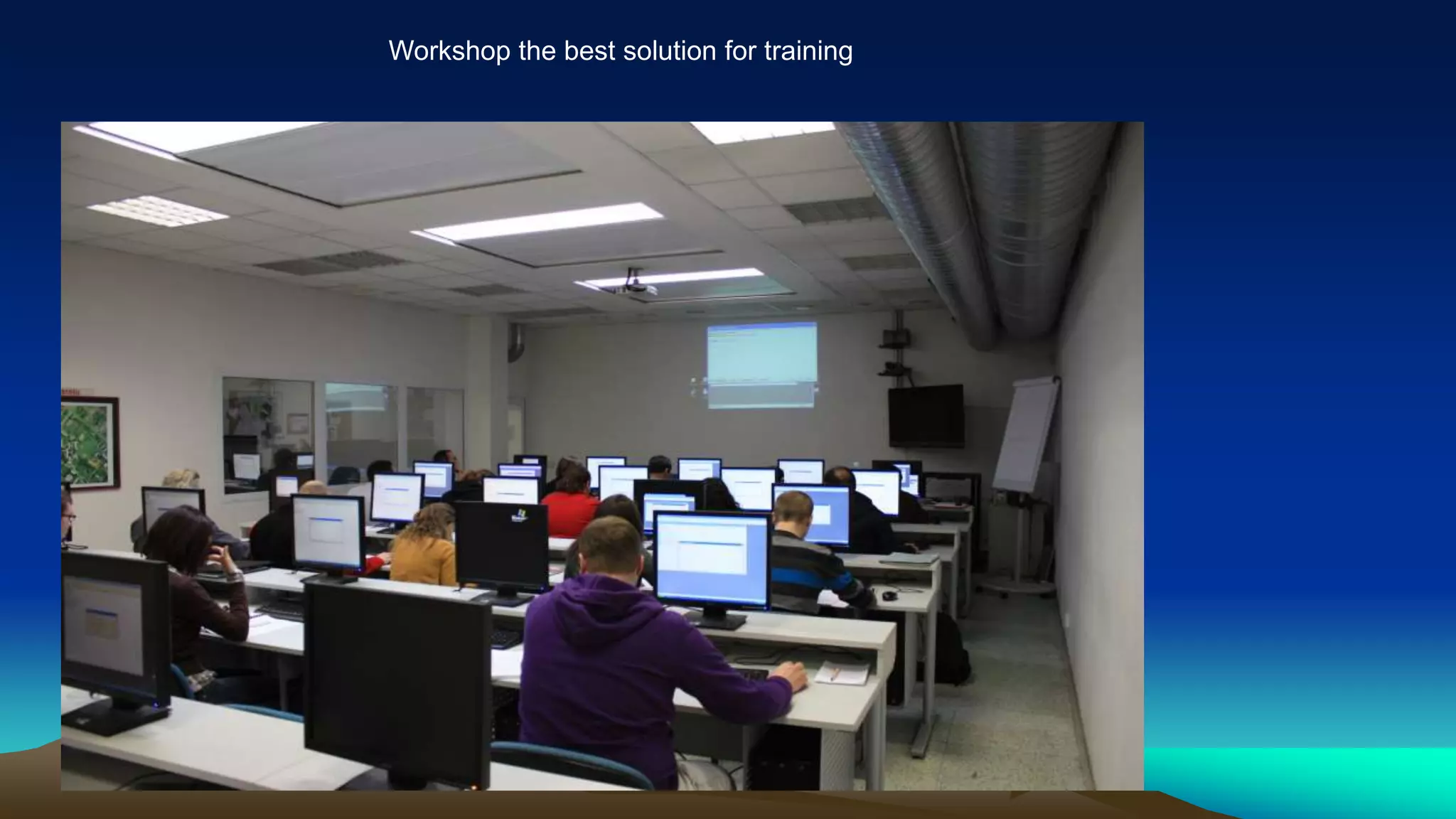 Workshop the best solution for training